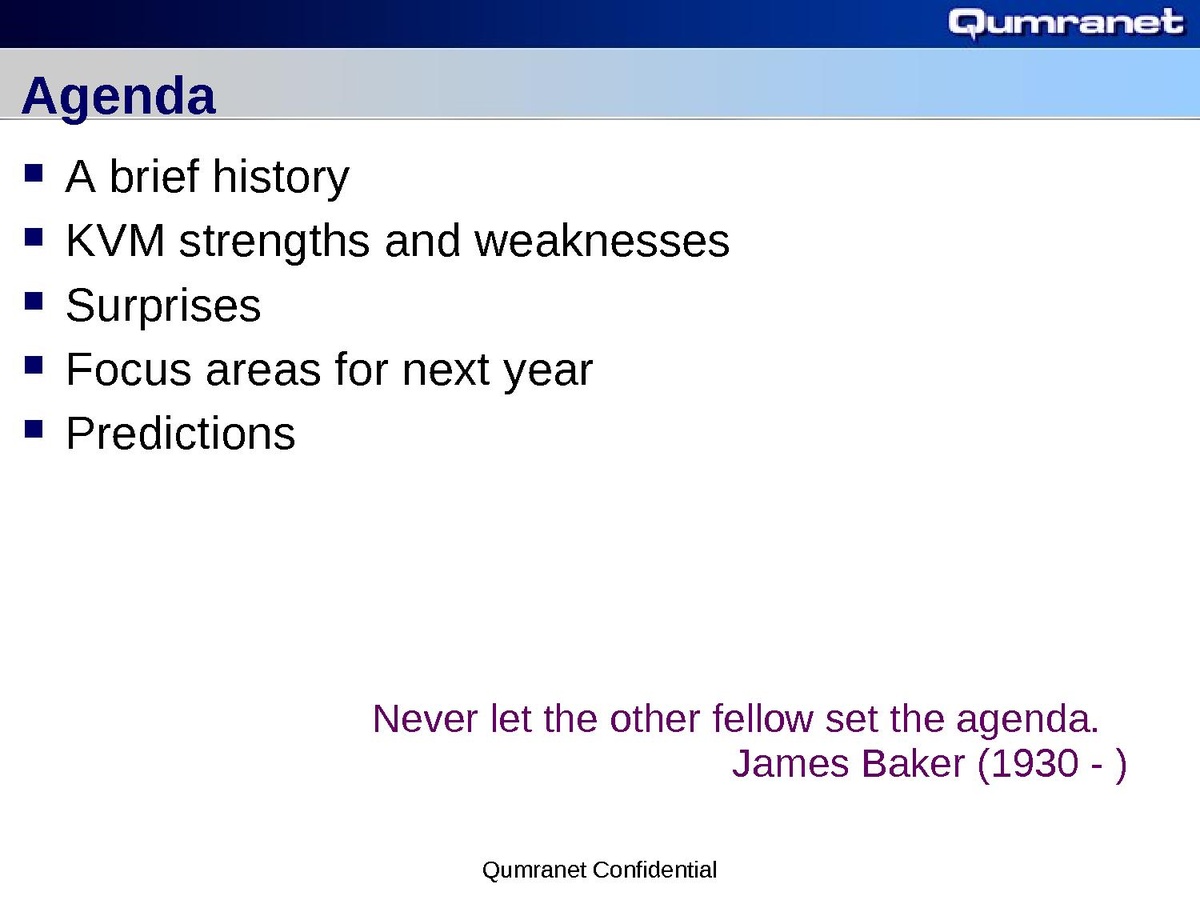 Qumranet

Agenda

- A brief history
- KVM strengths and weaknesses
- Surprises
- Focus areas for next year
- Predictions

Never let the other fellow set the agenda.
James Baker (1930 - )

Qumranet Confidential